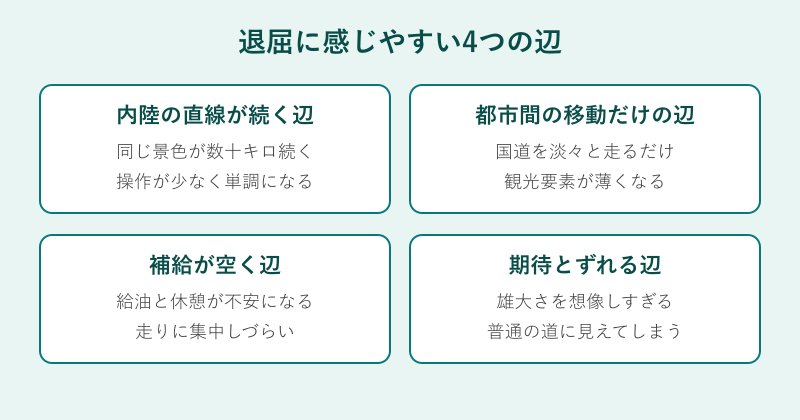 退屈に感じやすい4つの辺

内陸の直線が続く辺

同じ景色が数十キロ続く
操作が少なく単調になる

都市間の移動だけの辺

国道を淡々と走るだけ
観光要素が薄くなる

補給が空く辺

給油と休憩が不安になる
走りに集中しづらい

期待とずれる辺

雄大さを想像しすぎる
普通の道に見えてしまう